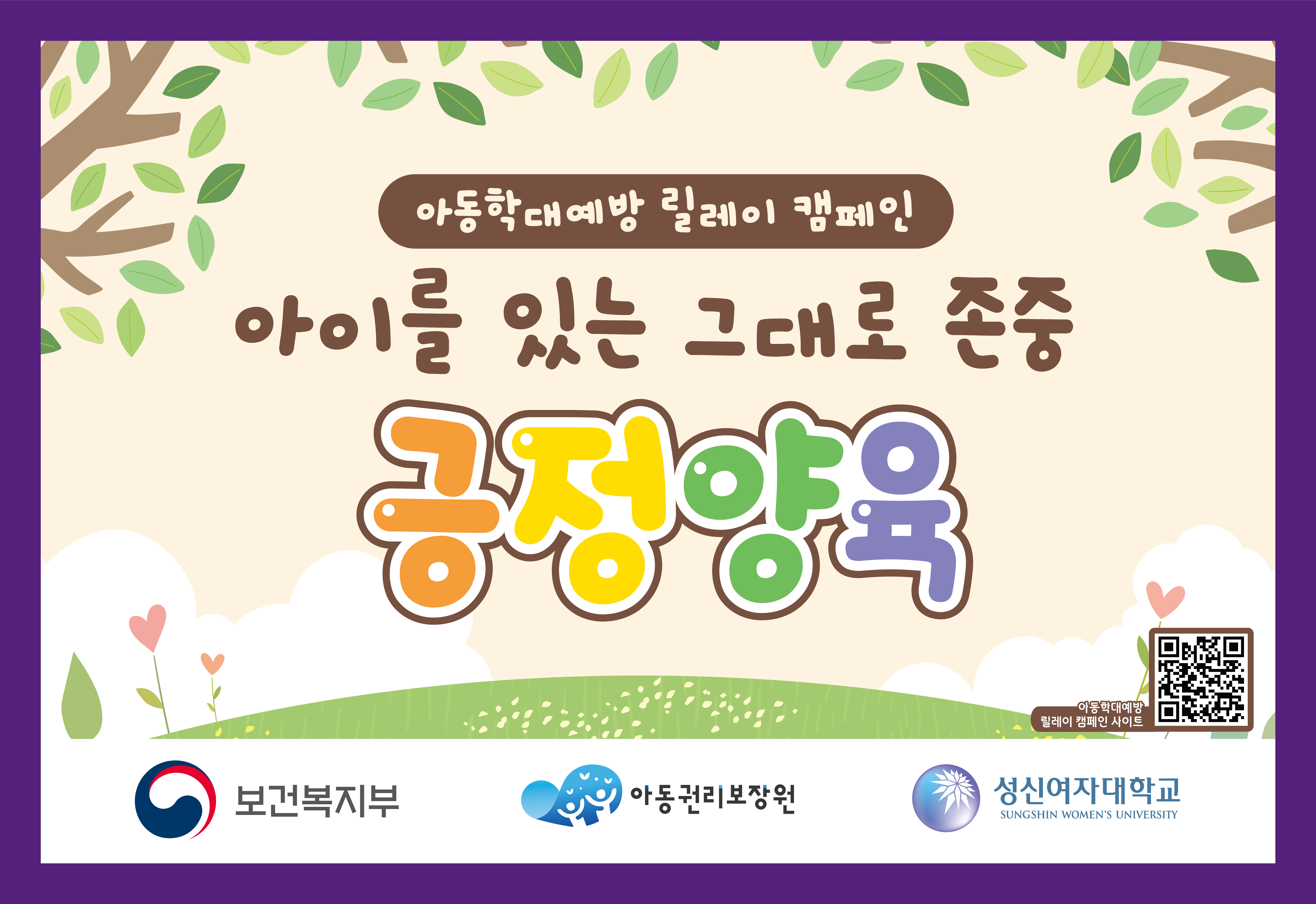 아동학대예방 릴레이 캠페인

아이를 있는 그대로 존중

긍정양육

아동학대예방
릴레이 캠페인 사이트

보건복지부

아동권리보장원

성신여자대학교
SUNGSHIN WOMEN'S UNIVERSITY